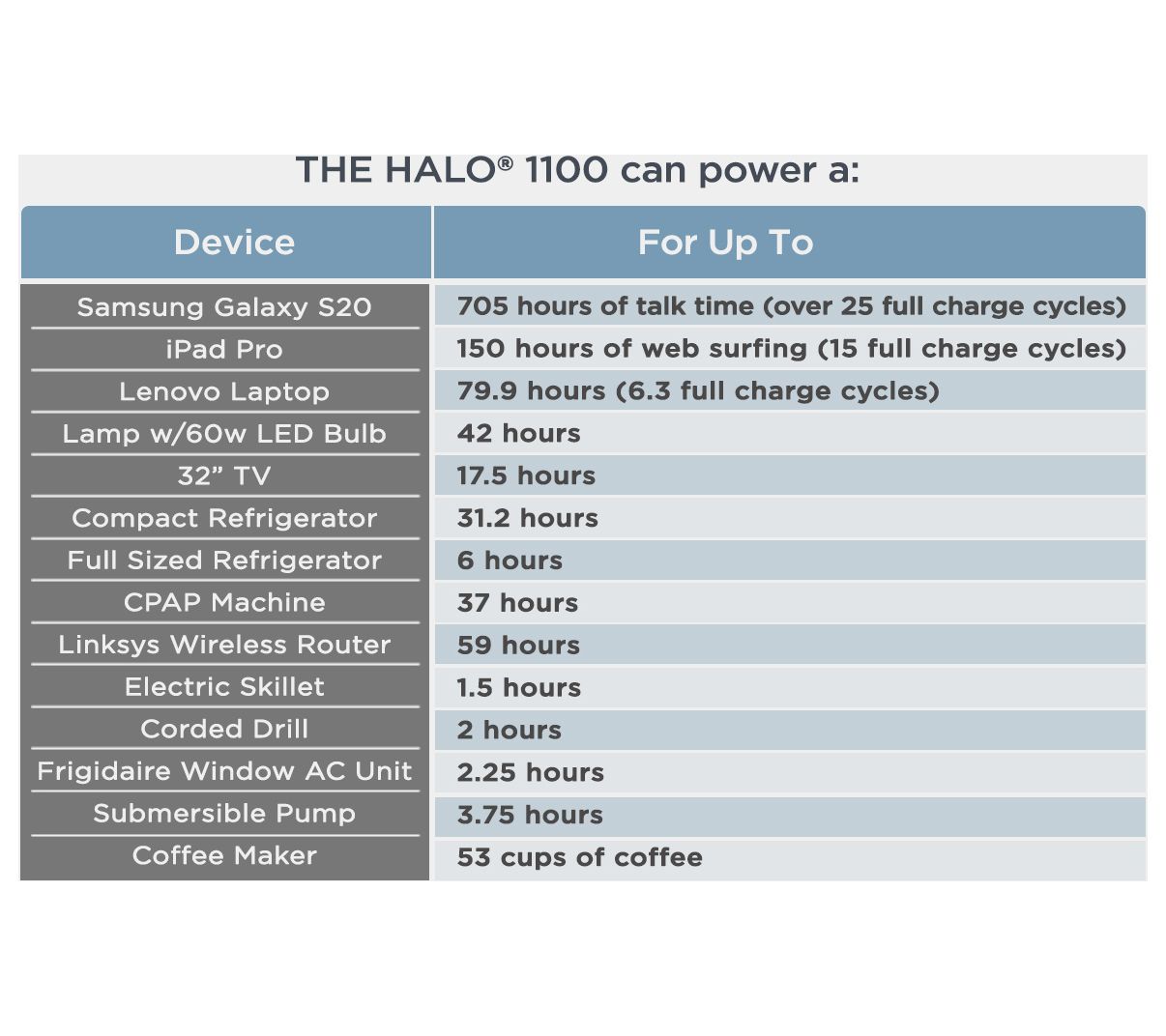 THE HALO® 1100 can power a:

| Device | For Up To |
|---|---|
| Samsung Galaxy S20 | 705 hours of talk time (over 25 full charge cycles) |
| iPad Pro | 150 hours of web surfing (15 full charge cycles) |
| Lenovo Laptop | 79.9 hours (6.3 full charge cycles) |
| Lamp w/60w LED Bulb | 42 hours |
| 32” TV | 17.5 hours |
| Compact Refrigerator | 31.2 hours |
| Full Sized Refrigerator | 6 hours |
| CPAP Machine | 37 hours |
| Linksys Wireless Router | 59 hours |
| Electric Skillet | 1.5 hours |
| Corded Drill | 2 hours |
| Frigidaire Window AC Unit | 2.25 hours |
| Submersible Pump | 3.75 hours |
| Coffee Maker | 53 cups of coffee |